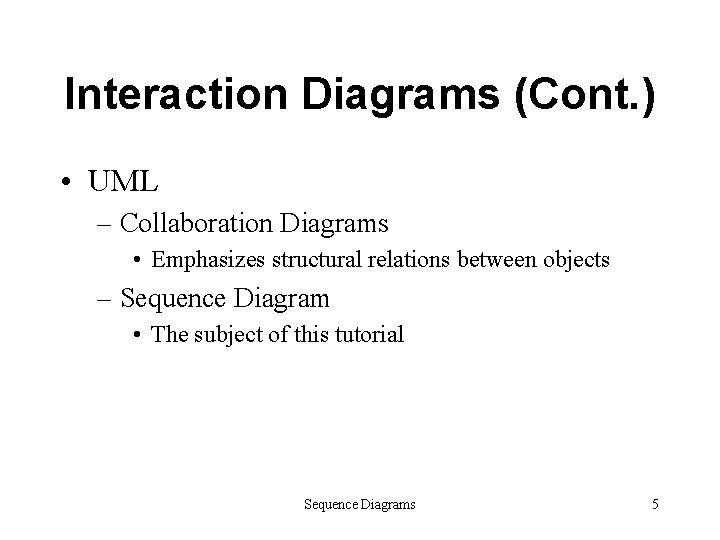 Interaction Diagrams (Cont.)

• UML
– Collaboration Diagrams
• Emphasizes structural relations between objects
– Sequence Diagram
• The subject of this tutorial

Sequence Diagrams

5